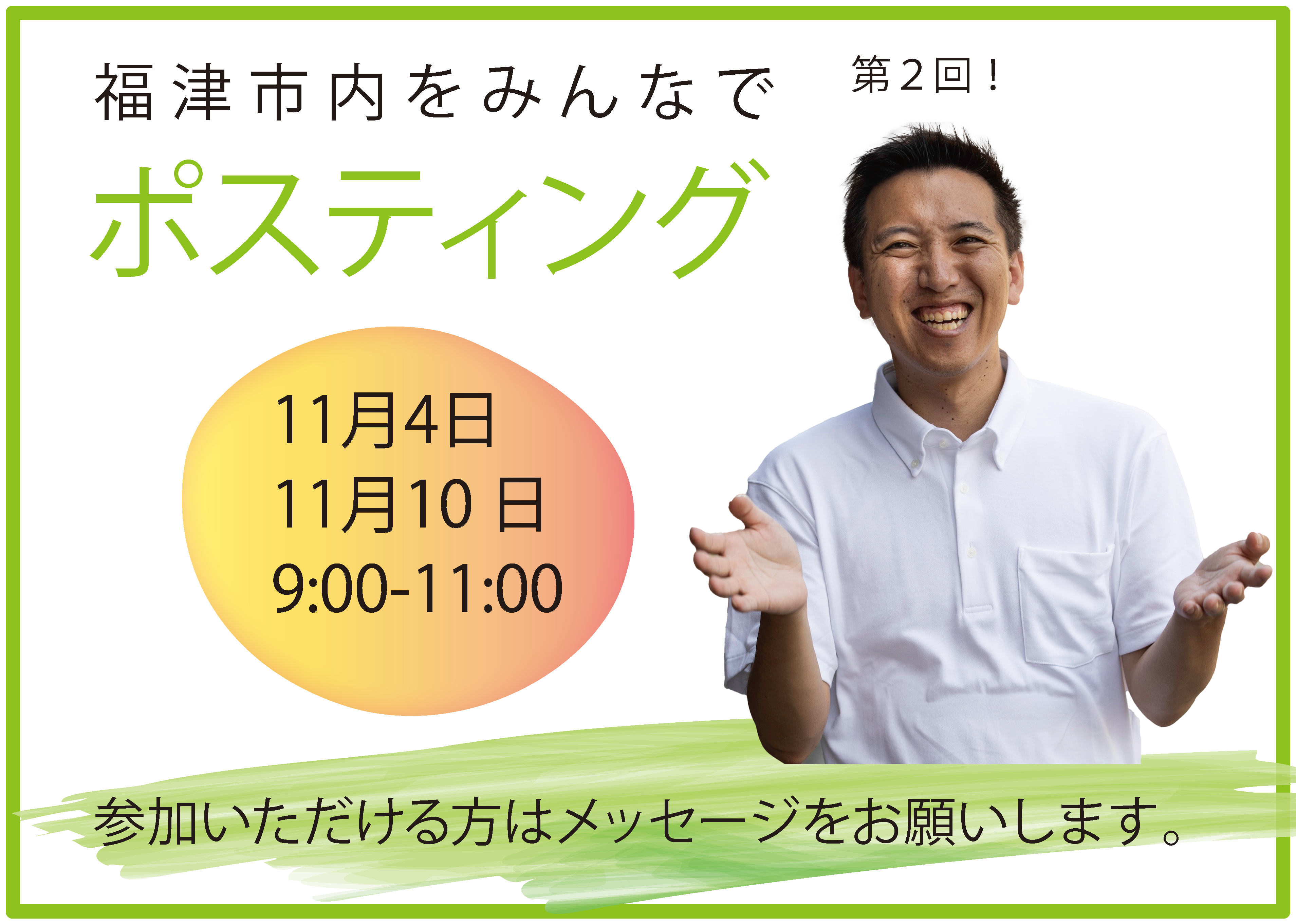 福津市内をみんなで

第2回！

ポスティング

11月4日
11月10日
9:00-11:00

参加いただける方はメッセージをお願いします。